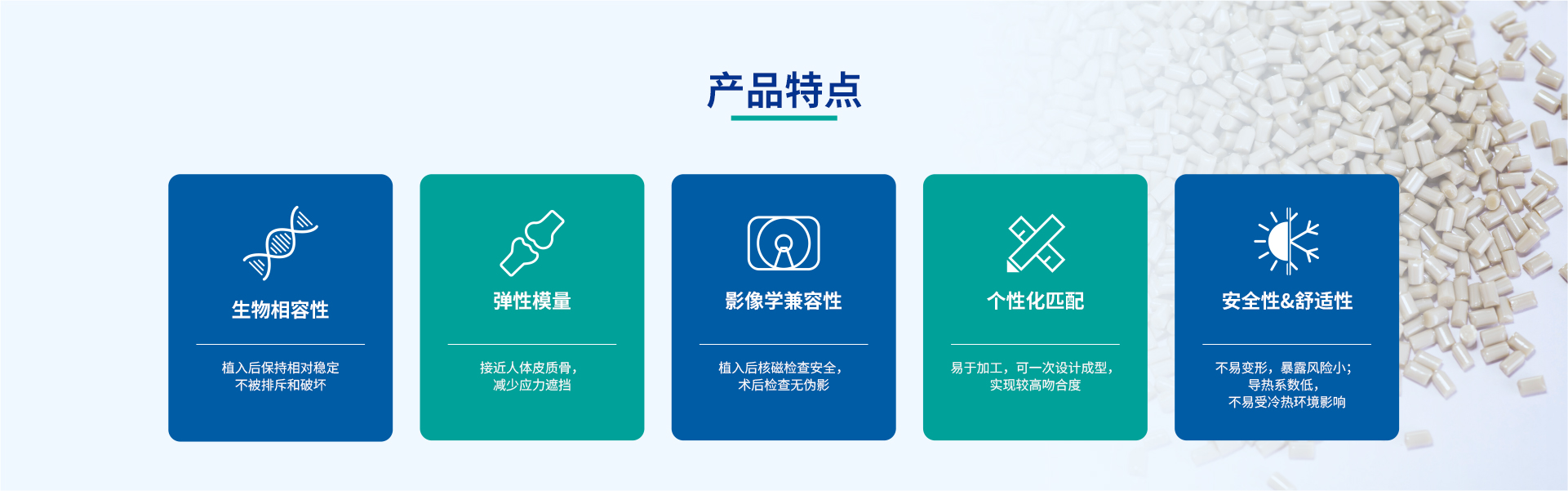 产品特点

生物相容性

植入后保持相对稳定
不被排斥和破坏

弹性模量

接近人体皮质骨，
减少应力遮挡

影像学兼容性

植入后核磁检查安全，
术后检查无伪影

个性化匹配

易于加工，可一次设计成型，
实现较高吻合度

安全性&舒适性

不易变形，暴露风险小；
导热系数低，
不易受冷热环境影响